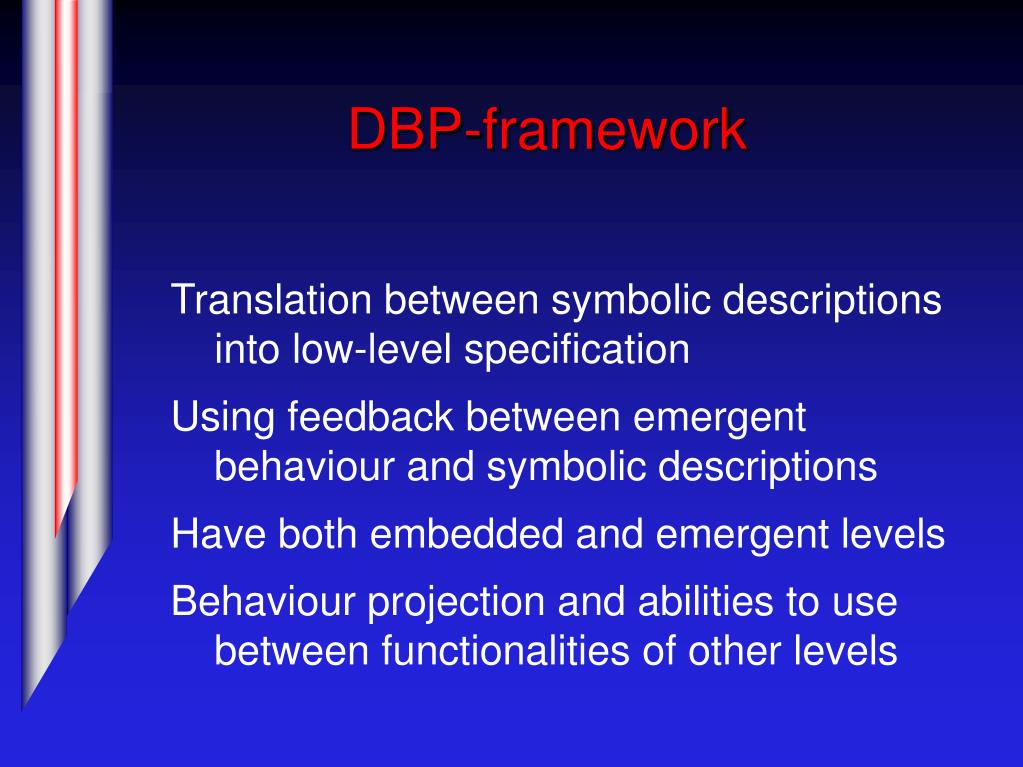 DBP-framework

Translation between symbolic descriptions into low-level specification

Using feedback between emergent behaviour and symbolic descriptions

Have both embedded and emergent levels

Behaviour projection and abilities to use between functionalities of other levels